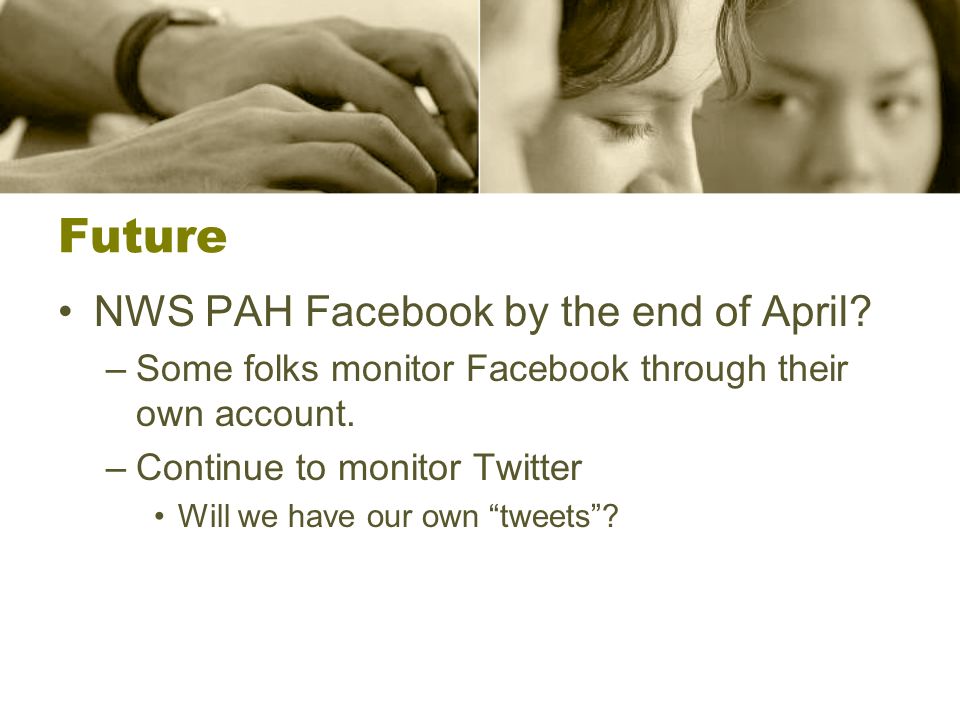 Future

• NWS PAH Facebook by the end of April?
  – Some folks monitor Facebook through their own account.
  – Continue to monitor Twitter
    • Will we have our own “tweets”?